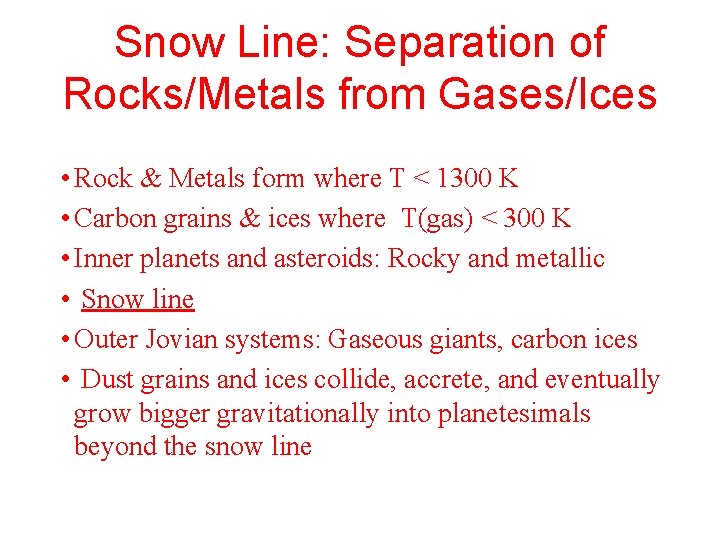 Snow Line: Separation of Rocks/Metals from Gases/Ices

• Rock & Metals form where T < 1300 K
• Carbon grains & ices where T(gas) < 300 K
• Inner planets and asteroids: Rocky and metallic
• Snow line
• Outer Jovian systems: Gaseous giants, carbon ices
• Dust grains and ices collide, accrete, and eventually grow bigger gravitationally into planetesimals beyond the snow line